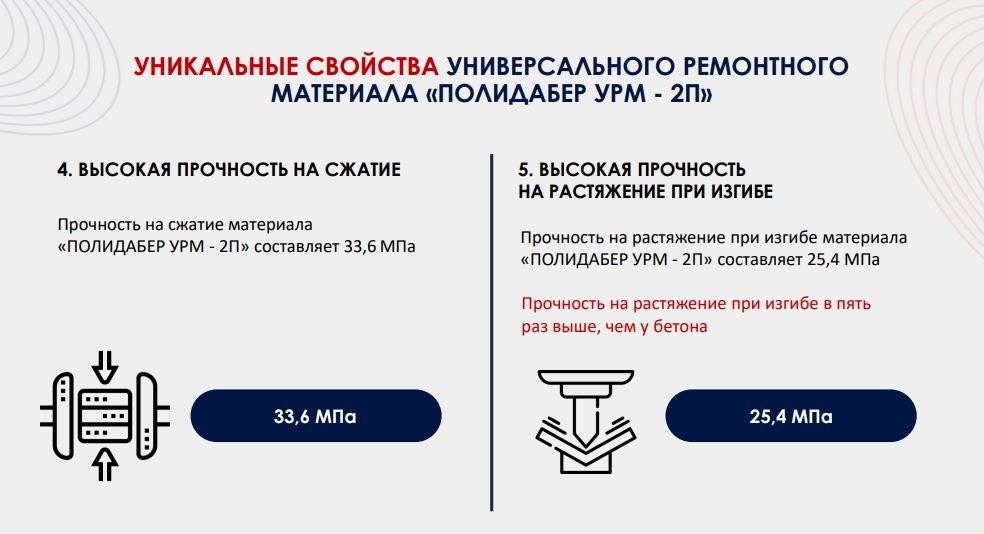 УНИКАЛЬНЫЕ СВОЙСТВА УНИВЕРСАЛЬНОГО РЕМОНТНОГО МАТЕРИАЛА «ПОЛИДАБЕР УРМ - 2П»

4. ВЫСОКАЯ ПРОЧНОСТЬ НА СЖАТИЕ

Прочность на сжатие материала «ПОЛИДАБЕР УРМ - 2П» составляет 33,6 МПа

33,6 МПа

5. ВЫСОКАЯ ПРОЧНОСТЬ НА РАСТЯЖЕНИЕ ПРИ ИЗГИБЕ

Прочность на растяжение при изгибе материала «ПОЛИДАБЕР УРМ - 2П» составляет 25,4 МПа

Прочность на растяжение при изгибе в пять раз выше, чем у бетона

25,4 МПа